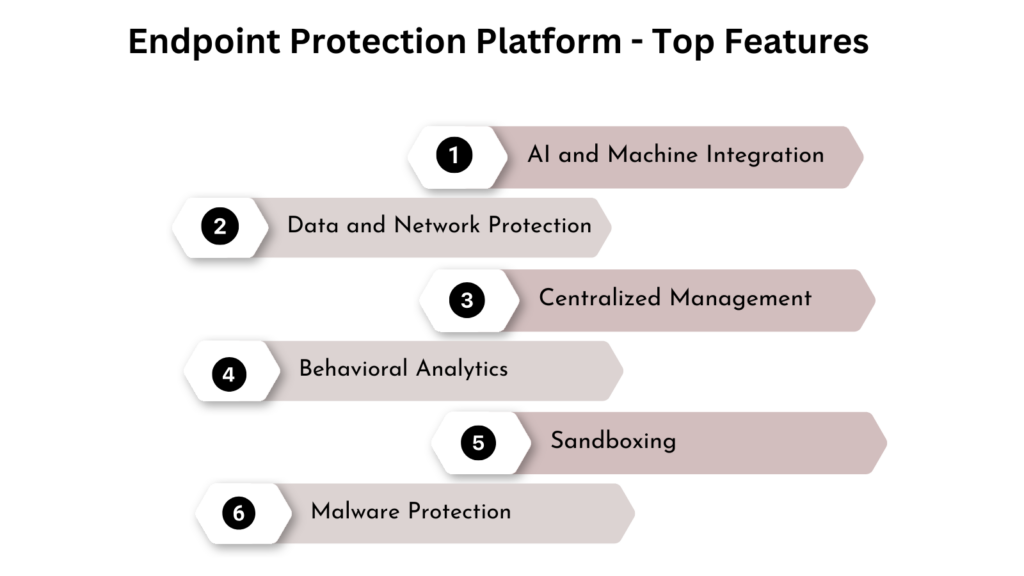 Endpoint Protection Platform - Top Features

1 AI and Machine Integration

2 Data and Network Protection

3 Centralized Management

4 Behavioral Analytics

5 Sandboxing

6 Malware Protection